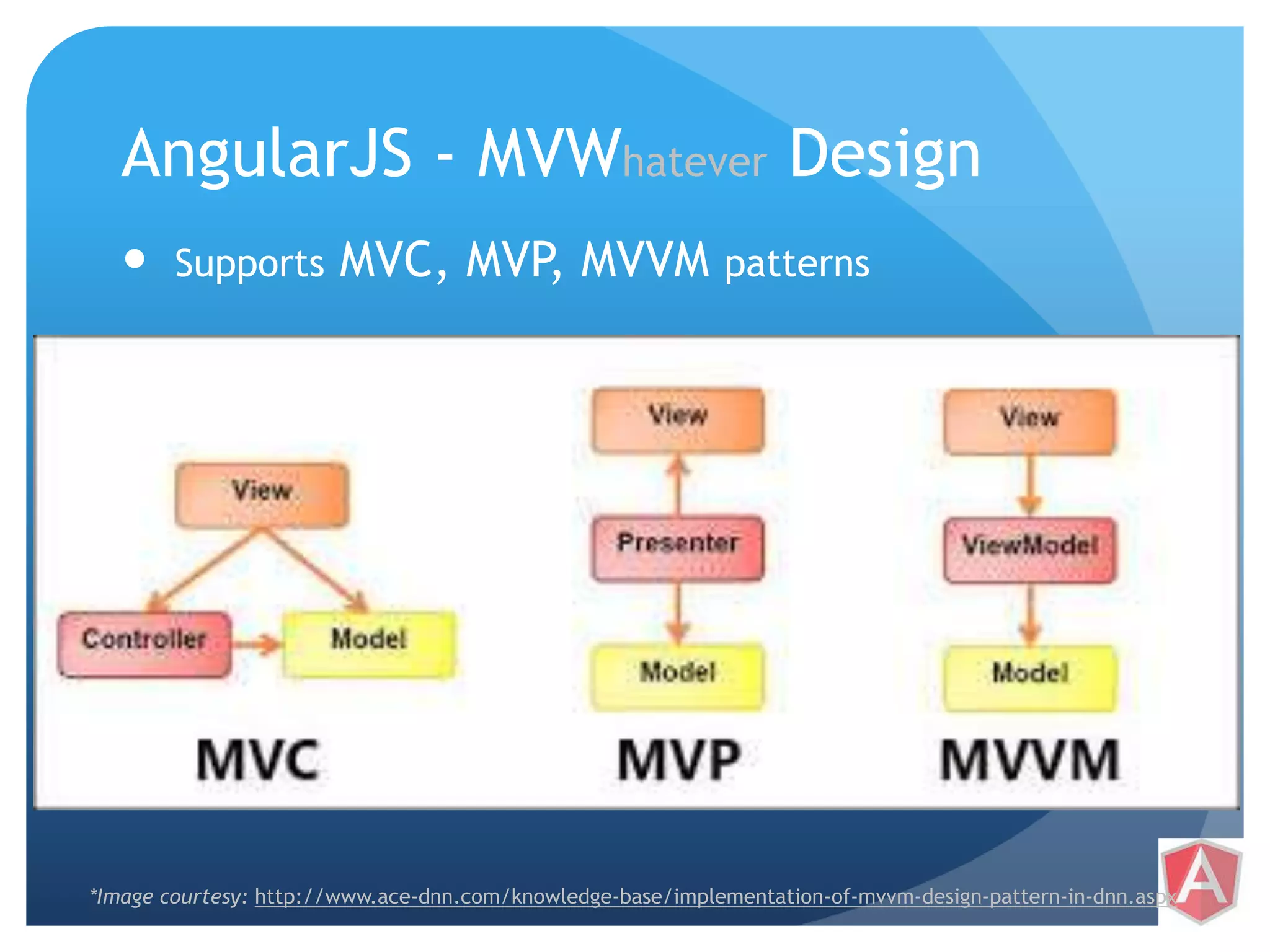 AngularJS - MVWhatever Design

• Supports MVC, MVP, MVVM patterns

View

Controller

Model

MVC

View

Presenter

Model

MVP

View

ViewModel

Model

MVVM

*Image courtesy: http://www.ace-dnn.com/knowledge-base/implementation-of-mvvm-design-pattern-in-dnn.aspx

A